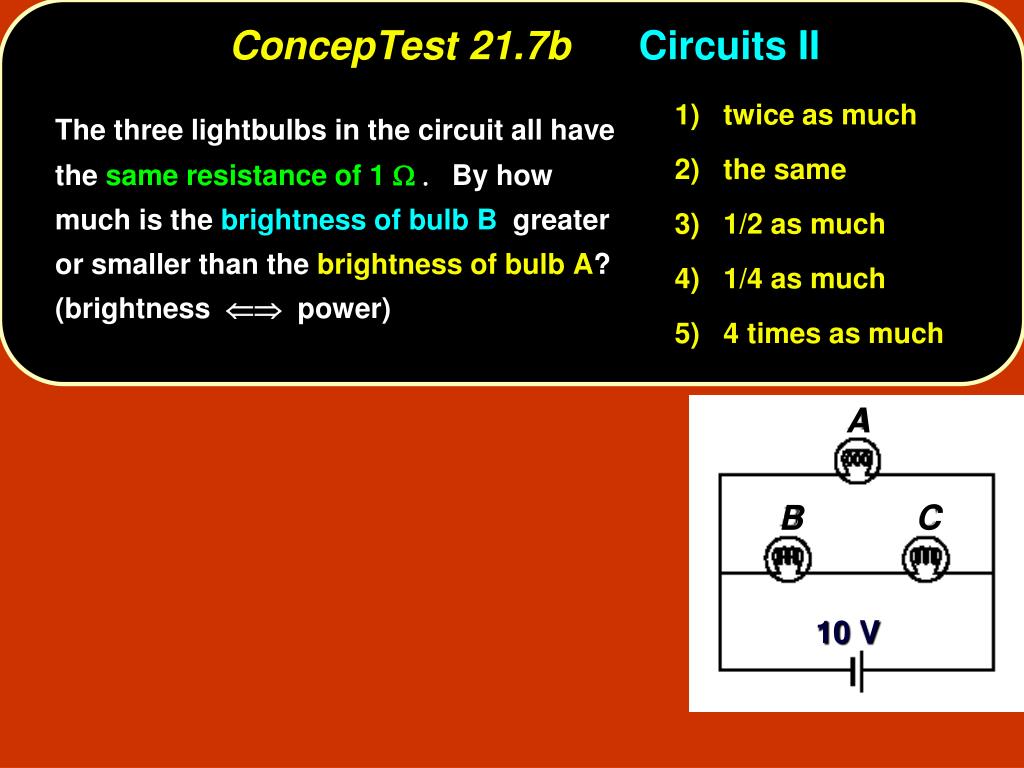 ConcepTest 21.7b Circuits II

The three lightbulbs in the circuit all have the same resistance of 1 $\Omega$ . By how much is the brightness of bulb B greater or smaller than the brightness of bulb A? (brightness $\Longleftrightarrow$ power)

1) twice as much
2) the same
3) 1/2 as much
4) 1/4 as much
5) 4 times as much

A
B
C
10 V